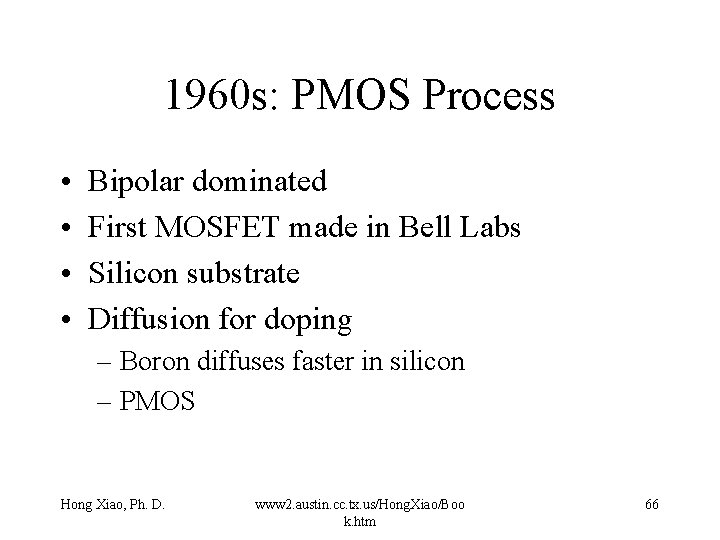 1960s: PMOS Process

• Bipolar dominated
• First MOSFET made in Bell Labs
• Silicon substrate
• Diffusion for doping
– Boron diffuses faster in silicon
– PMOS

Hong Xiao, Ph. D.

www2.austin.cc.tx.us/HongXiao/Book.htm

66